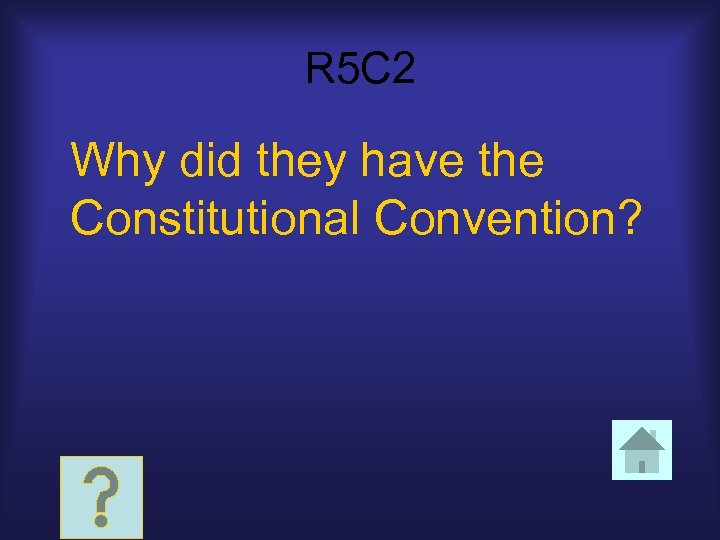 R5C2

Why did they have the Constitutional Convention?

?